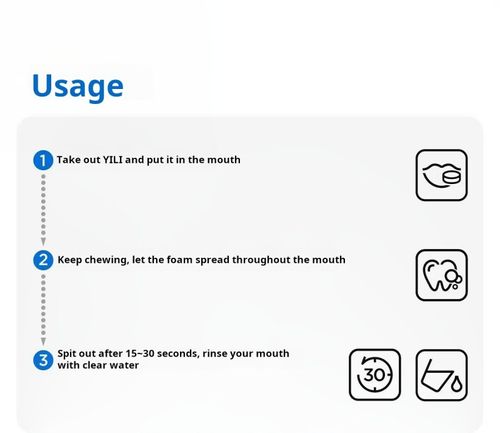 Usage

1 Take out YILI and put it in the mouth

2 Keep chewing, let the foam spread throughout the mouth

3 Spit out after 15~30 seconds, rinse your mouth with clear water

30